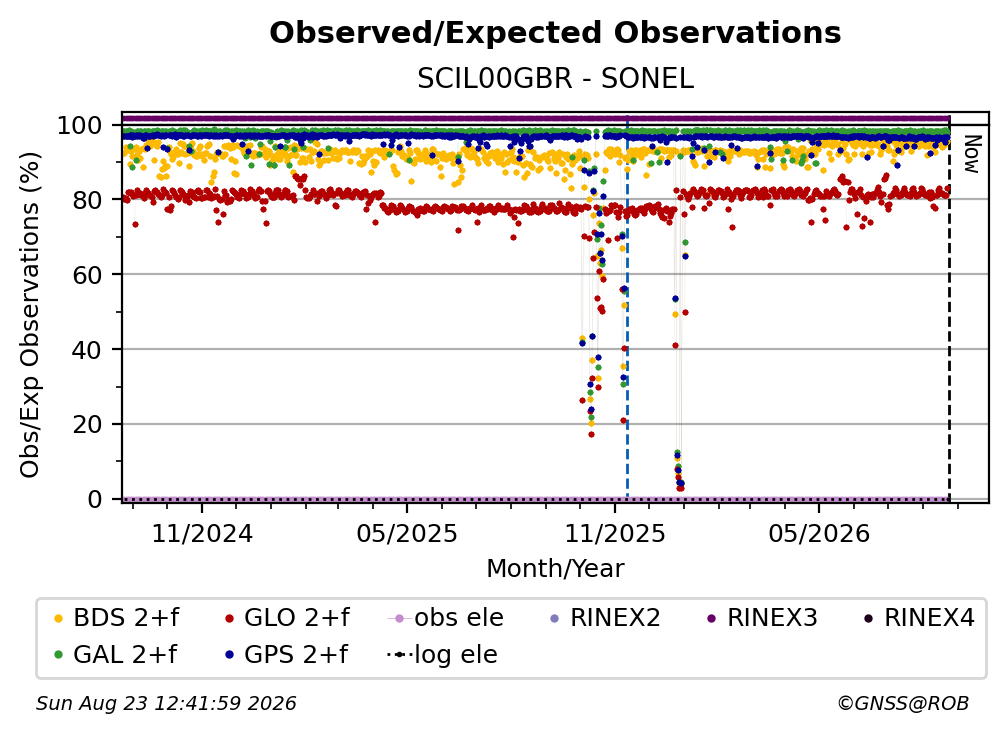 Observed/Expected Observations

SCIL00GBR - SONEL

Obs/Exp Observations (%)

100
80
60
40
20
0

Now

11/2024
05/2025
11/2025
05/2026

Month/Year

BDS 2+f
GLO 2+f
obs ele
RINEX2
RINEX3
RINEX4
GAL 2+f
GPS 2+f
log ele

Sun Aug 23 12:41:59 2026

©GNSS@ROB